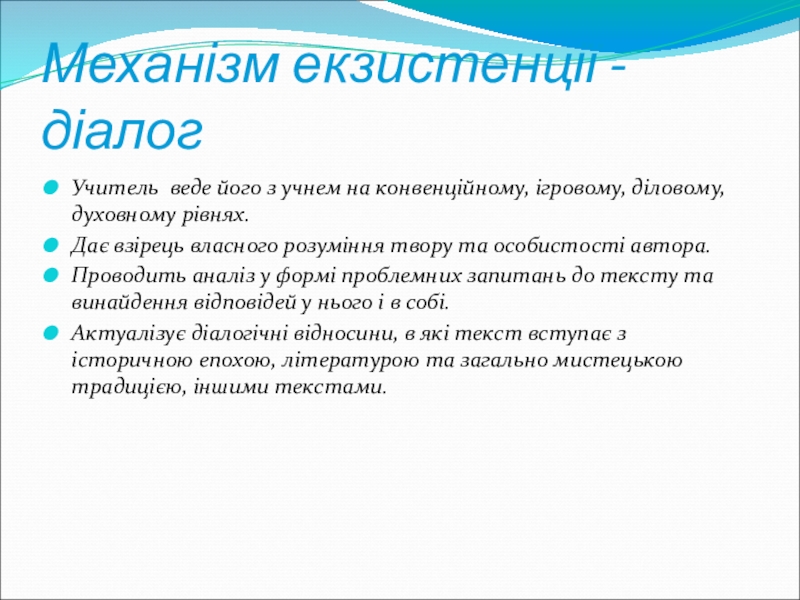 Механізм екзистенції - діалог

Учитель веде його з учнем на конвенційному, ігровому, діловому, духовному рівнях.

Дає взірець власного розуміння твору та особистості автора.

Проводить аналіз у формі проблемних запитань до тексту та винайдення відповідей у нього і в собі.

Актуалізує діалогічні відносини, в які текст вступає з історичною епохою, літературою та загально мистецькою традицією, іншими текстами.